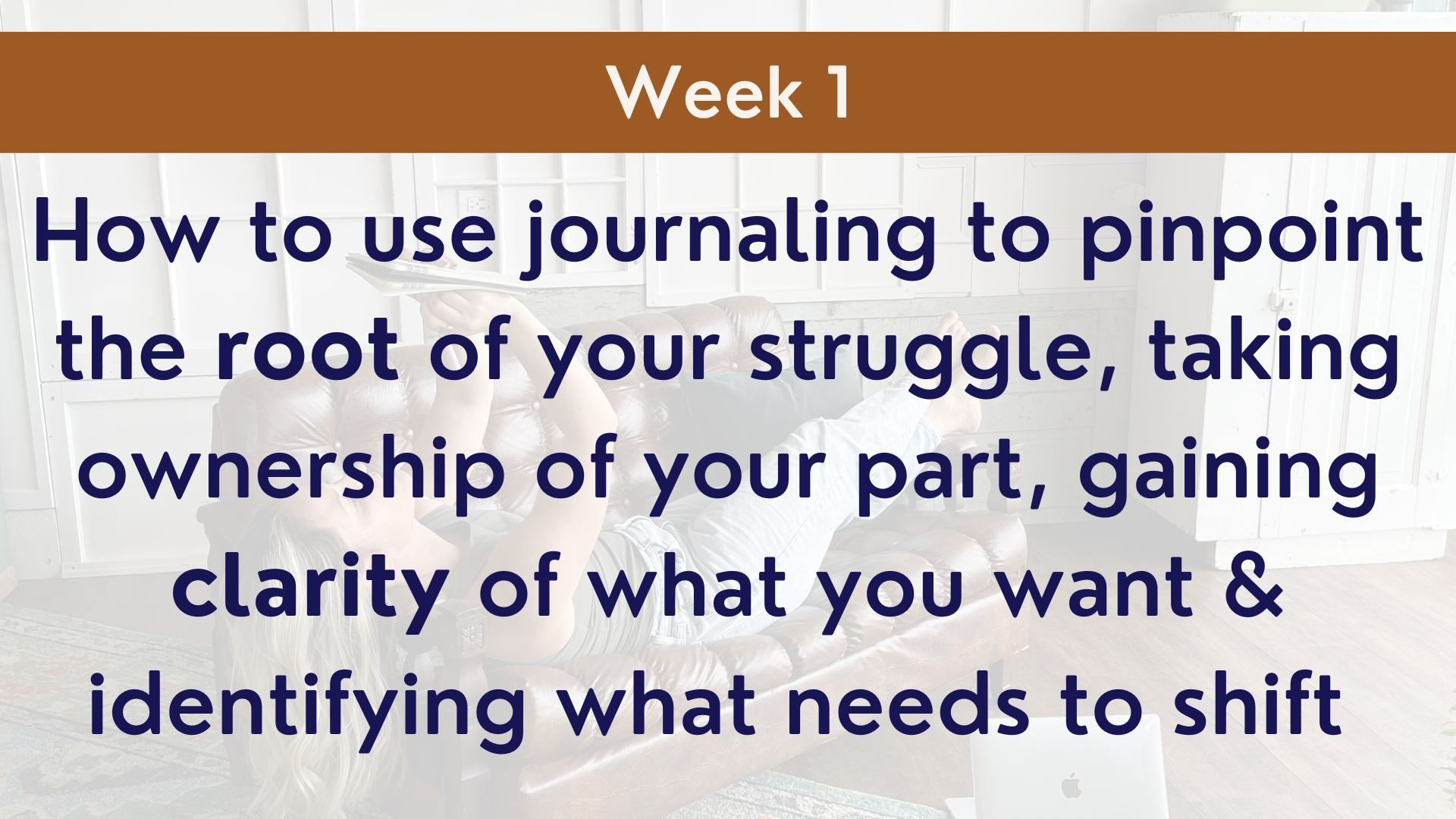 Week 1

How to use journaling to pinpoint the root of your struggle, taking ownership of your part, gaining clarity of what you want & identifying what needs to shift